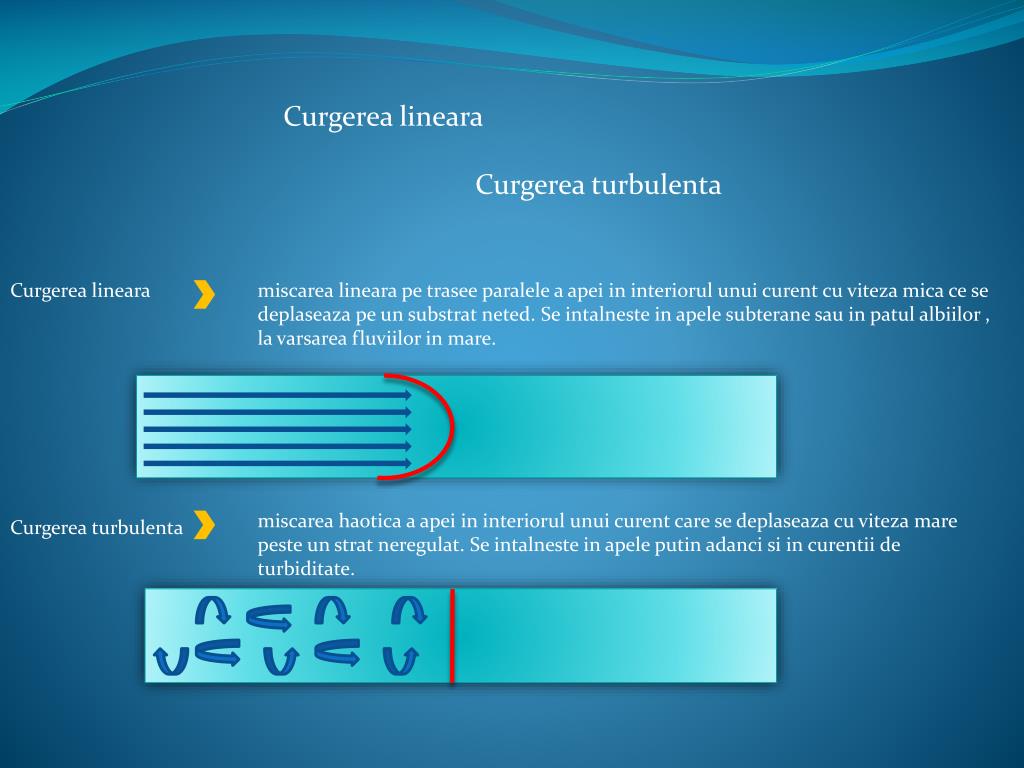 Curgerea lineara

Curgerea turbulenta

Curgerea lineara

miscarea lineara pe trasee paralele a apei in interiorul unui curent cu viteza mica ce se deplaseaza pe un substrat neted. Se intalneste in apele subterane sau in patul albiilor , la varsarea fluviilor in mare.

Curgerea turbulenta

miscarea haotica a apei in interiorul unui curent care se deplaseaza cu viteza mare peste un strat neregulat. Se intalneste in apele putin adanci si in curentii de turbiditate.